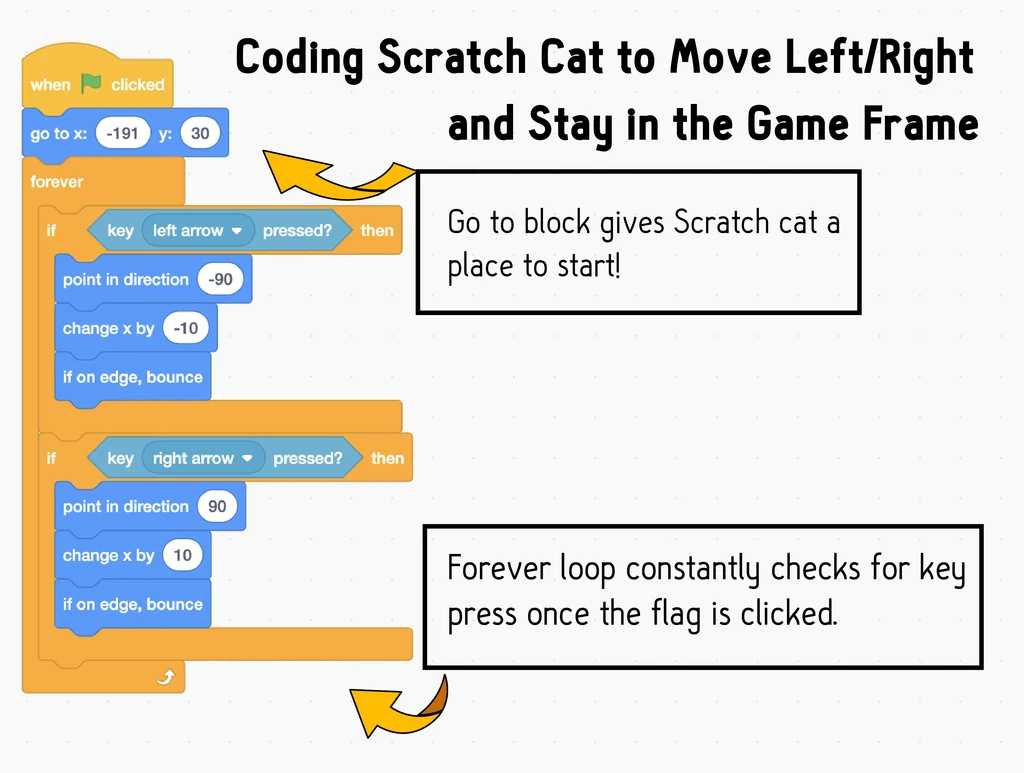 Coding Scratch Cat to Move Left/Right and Stay in the Game Frame

when clicked
go to x: -191 y: 30
forever
if key left arrow pressed? then
point in direction -90
change x by -10
if on edge, bounce
if key right arrow pressed? then
point in direction 90
change x by 10
if on edge, bounce

Go to block gives Scratch cat a place to start!

Forever loop constantly checks for key press once the flag is clicked.